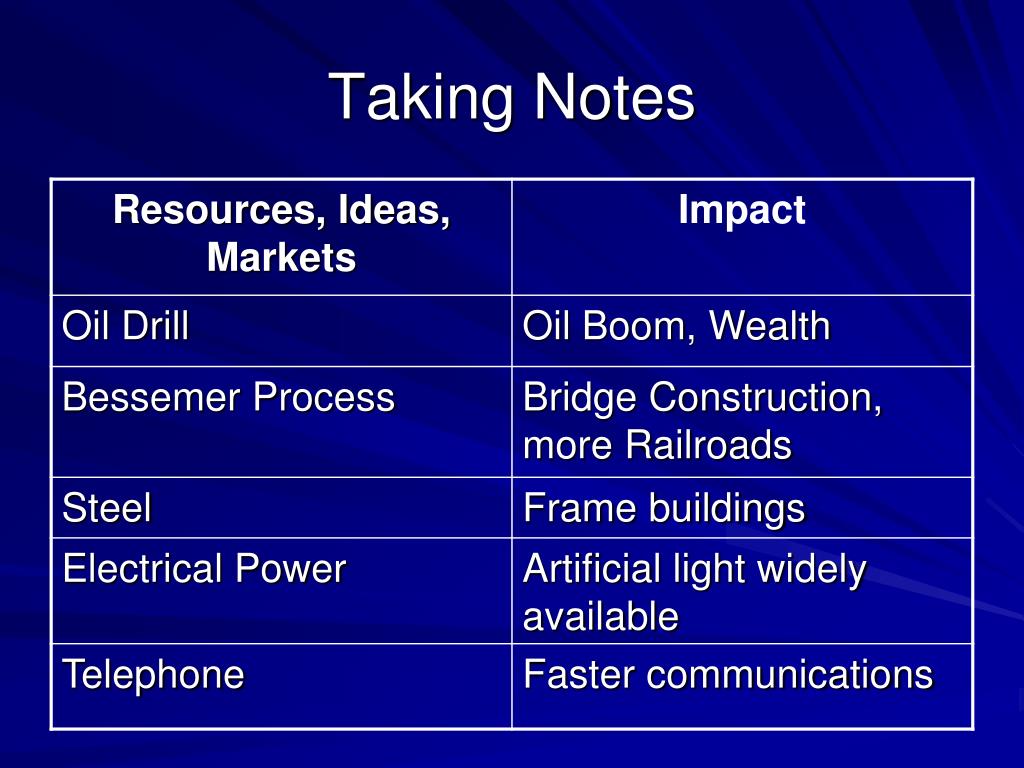 Taking Notes

| Resources, Ideas, Markets | Impact |
|---|---|
| Oil Drill | Oil Boom, Wealth |
| Bessemer Process | Bridge Construction, more Railroads |
| Steel | Frame buildings |
| Electrical Power | Artificial light widely available |
| Telephone | Faster communications |